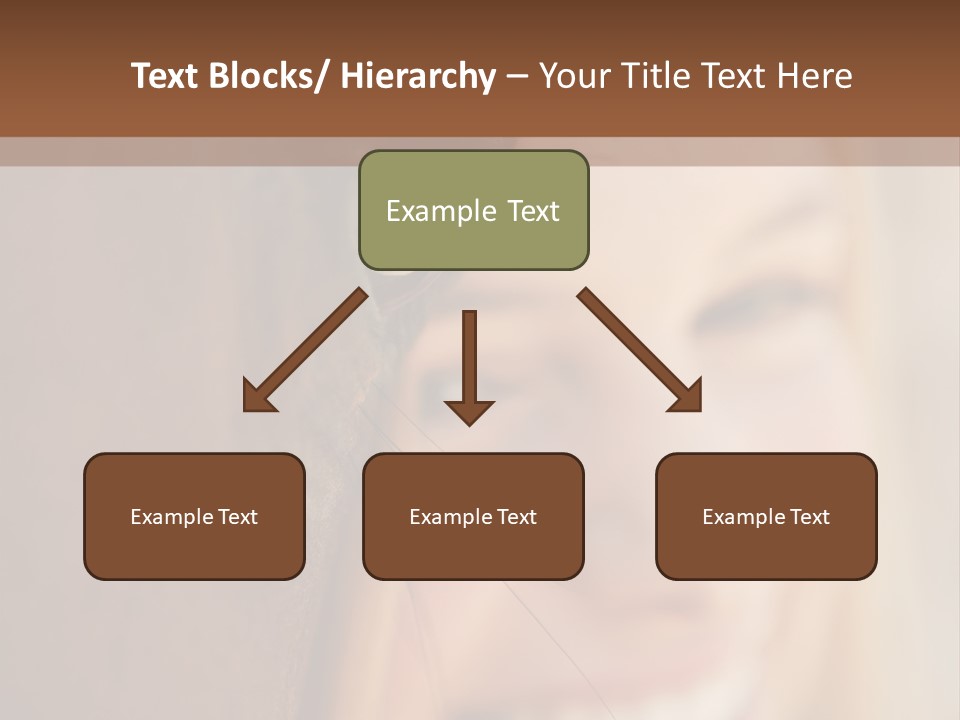 Text Blocks/ Hierarchy – Your Title Text Here

Example Text

Example Text

Example Text

Example Text